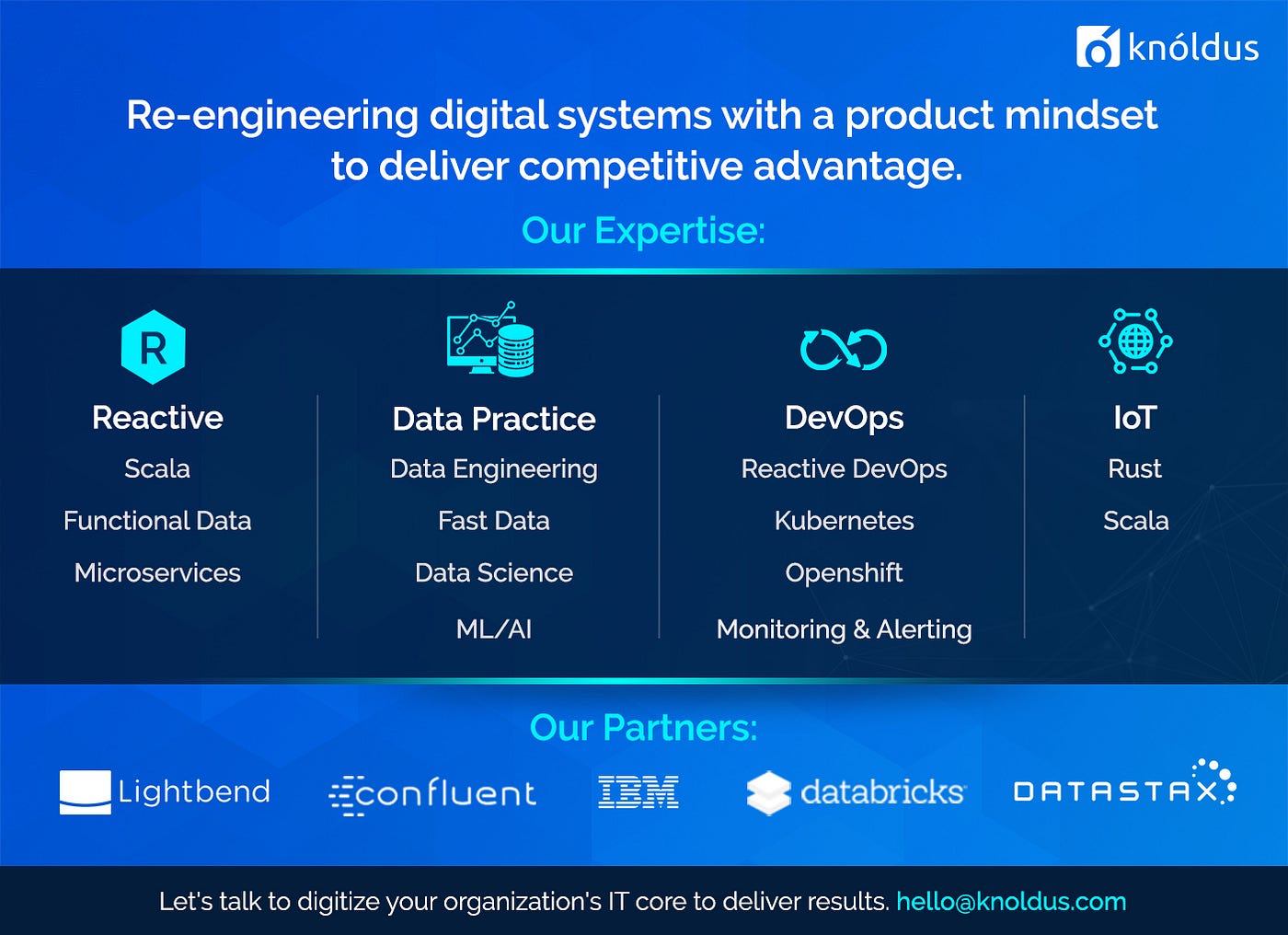 knóldus

Re-engineering digital systems with a product mindset to deliver competitive advantage.

Our Expertise:

R

Reactive
Scala
Functional Data
Microservices

Data Practice
Data Engineering
Fast Data
Data Science
ML/AI

DevOps
Reactive DevOps
Kubernetes
Openshift
Monitoring & Alerting

IoT
Rust
Scala

Our Partners:

Lightbend confluent IBM databricks DATASTAX

Let's talk to digitize your organization's IT core to deliver results. hello@knoldus.com